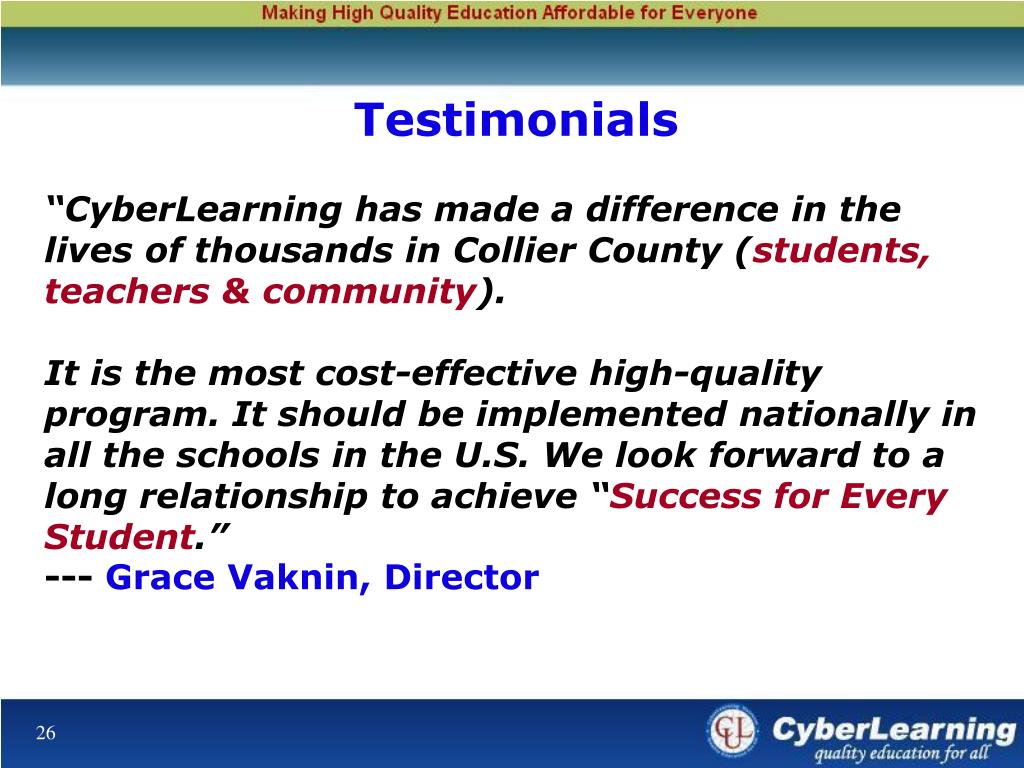 Making High Quality Education Affordable for Everyone

Testimonials

“CyberLearning has made a difference in the lives of thousands in Collier County (students, teachers & community).

It is the most cost-effective high-quality program. It should be implemented nationally in all the schools in the U.S. We look forward to a long relationship to achieve “Success for Every Student.”
--- Grace Vaknin, Director

26

CLU CyberLearning
quality education for all